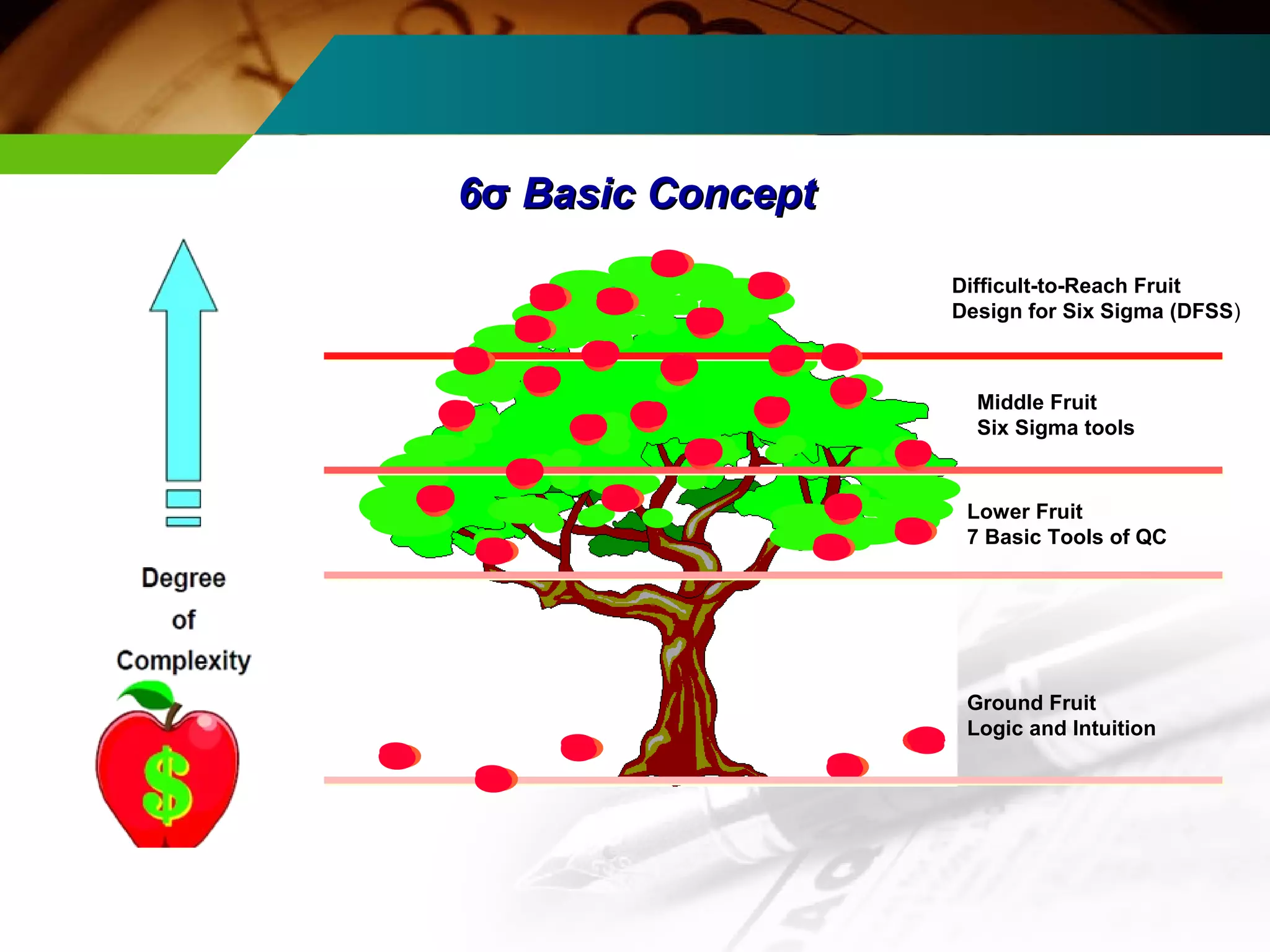 6σ Basic Concept

Degree of Complexity

$

Difficult-to-Reach Fruit
Design for Six Sigma (DFSS)

Middle Fruit
Six Sigma tools

Lower Fruit
7 Basic Tools of QC

Ground Fruit
Logic and Intuition